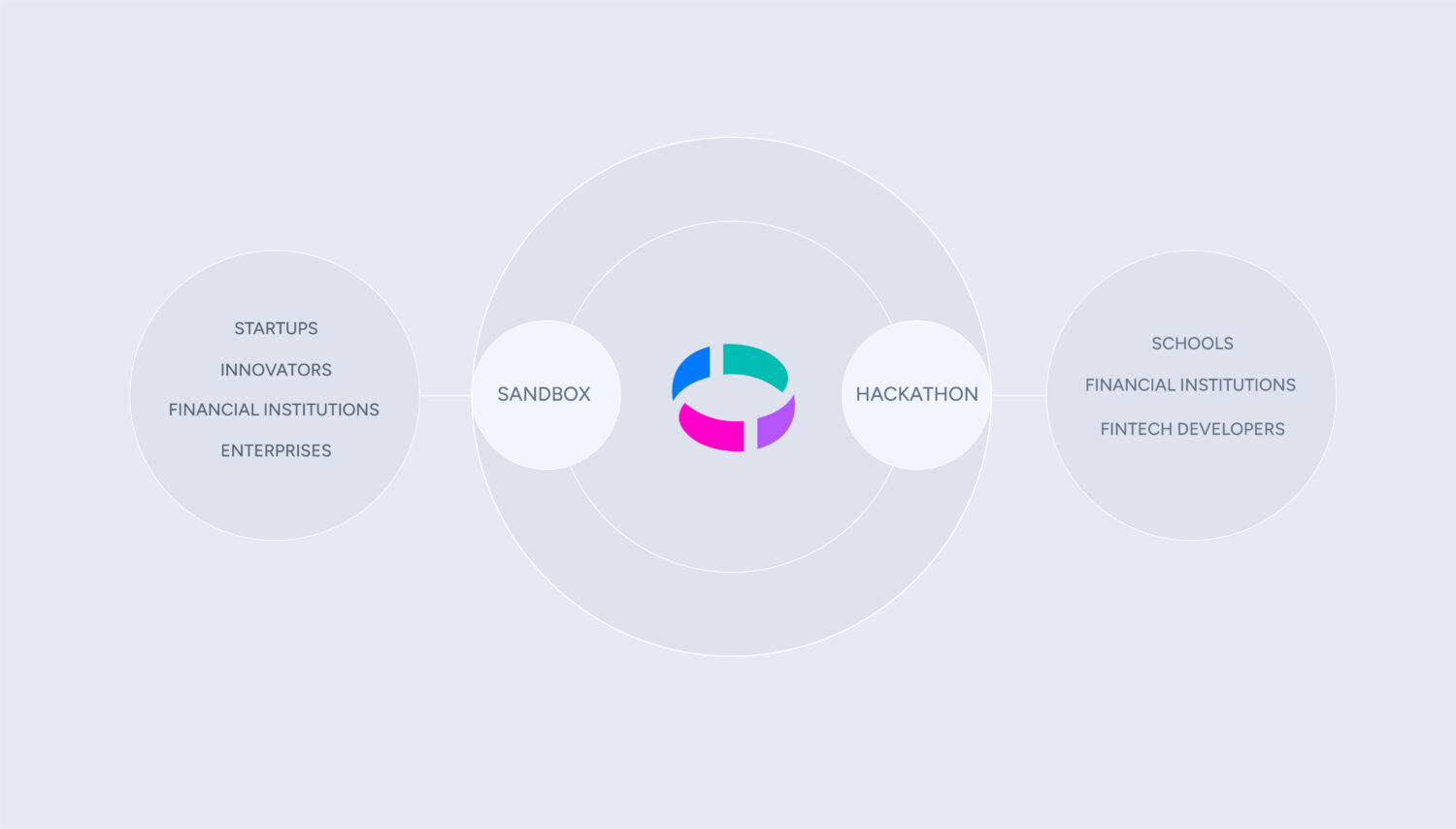 STARTUPS

INNOVATORS

FINANCIAL INSTITUTIONS

ENTERPRISES

SANDBOX

HACKATHON

SCHOOLS

FINANCIAL INSTITUTIONS

FINTECH DEVELOPERS